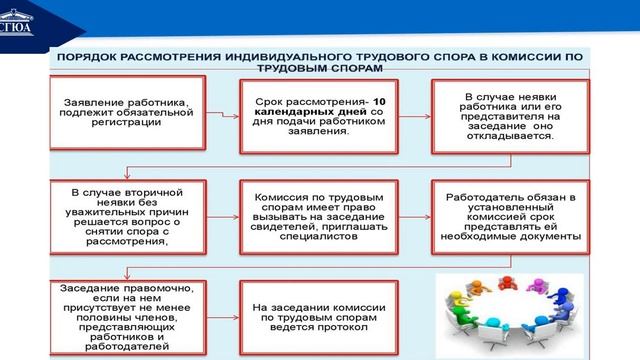 СГЮА

ПОРЯДОК РАССМОТРЕНИЯ ИНДИВИДУАЛЬНОГО ТРУДОВОГО СПОРА В КОМИССИИ ПО ТРУДОВЫМ СПОРАМ

Заявление работника, подлежит обязательной регистрации

Срок рассмотрения- 10 календарных дней со дня подачи работником заявления.

В случае неявки работника или его представителя на заседание оно откладывается.

В случае вторичной неявки без уважительных причин решается вопрос о снятии спора с рассмотрения,

Комиссия по трудовым спорам имеет право вызывать на заседание свидетелей, приглашать специалистов

Работодатель обязан в установленный комиссией срок представлять ей необходимые документы

Заседание правомочно, если на нем присутствует не менее половины членов, представляющих работников и работодателей

На заседании комиссии по трудовым спорам ведется протокол